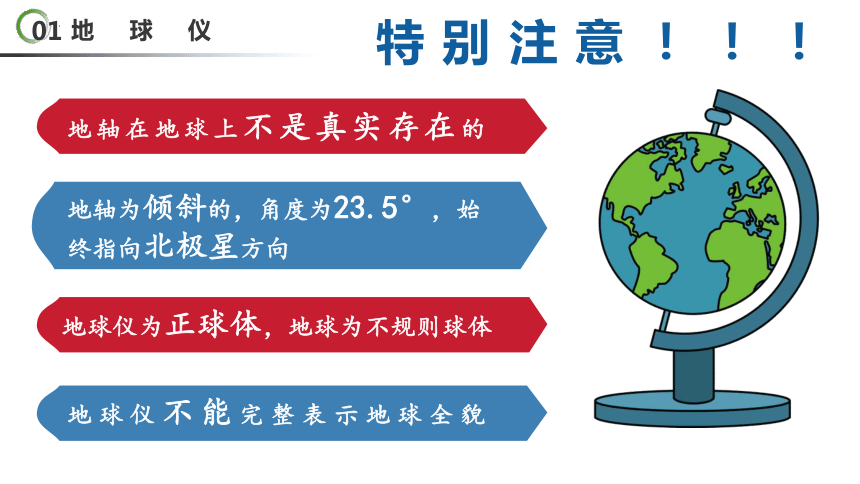 01 地 球 仪

特别注意！！！

地轴在地球上不是真实存在的

地轴为倾斜的，角度为23.5°，始终指向北极星方向

地球仪为正球体，地球为不规则球体

地球仪不能完整表示地球全貌